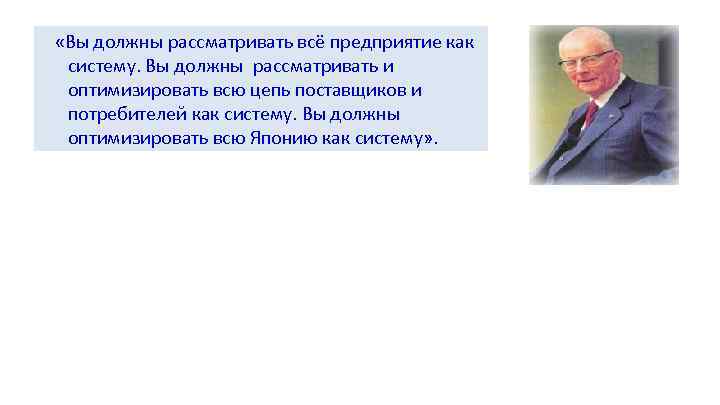 «Вы должны рассматривать всё предприятие как систему. Вы должны рассматривать и оптимизировать всю цепь поставщиков и потребителей как систему. Вы должны оптимизировать всю Японию как систему».